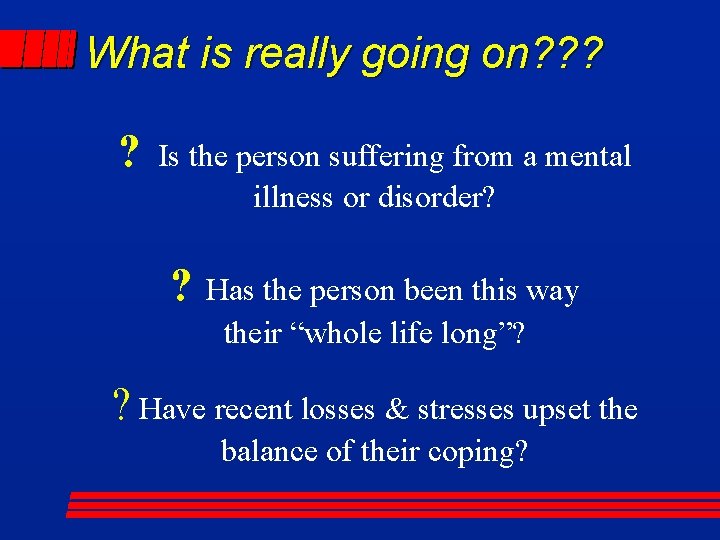 What is really going on???

? Is the person suffering from a mental illness or disorder?

? Has the person been this way their "whole life long"?

? Have recent losses & stresses upset the balance of their coping?